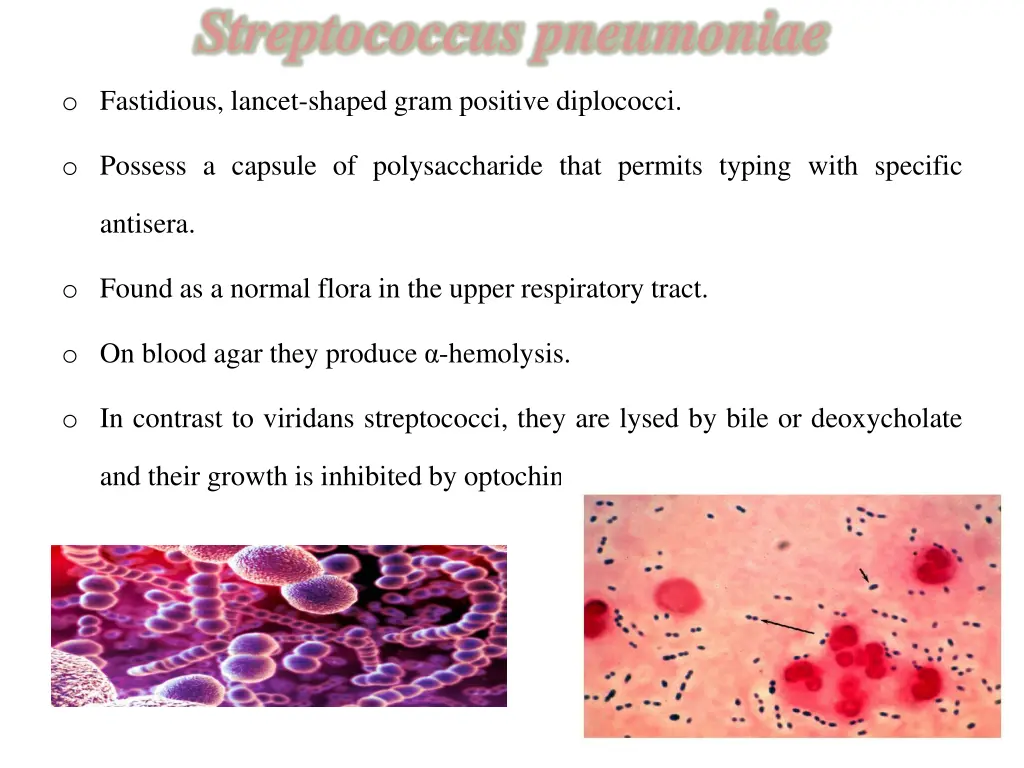 Streptococcus pneumoniae

o Fastidious, lancet-shaped gram positive diplococci.

o Possess a capsule of polysaccharide that permits typing with specific antisera.

o Found as a normal flora in the upper respiratory tract.

o On blood agar they produce α-hemolysis.

o In contrast to viridans streptococci, they are lysed by bile or deoxycholate and their growth is inhibited by optochin